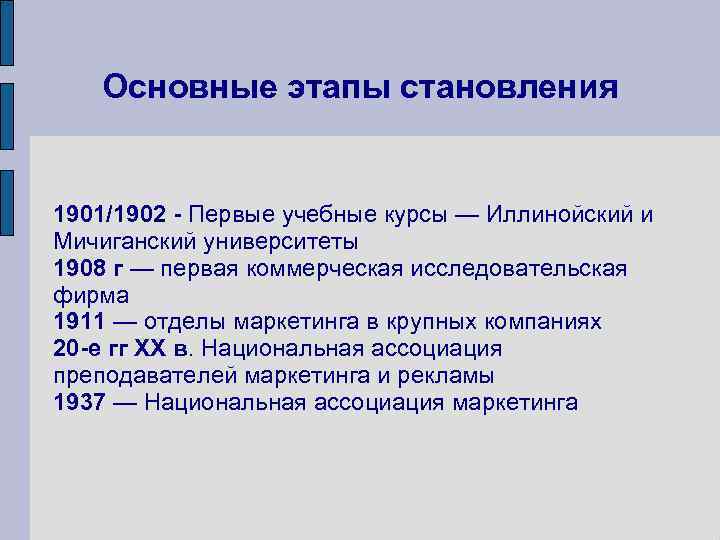 Основные этапы становления

1901/1902 - Первые учебные курсы — Иллинойский и Мичиганский университеты
1908 г — первая коммерческая исследовательская фирма
1911 — отделы маркетинга в крупных компаниях
20-е гг XX в. Национальная ассоциация преподавателей маркетинга и рекламы
1937 — Национальная ассоциация маркетинга